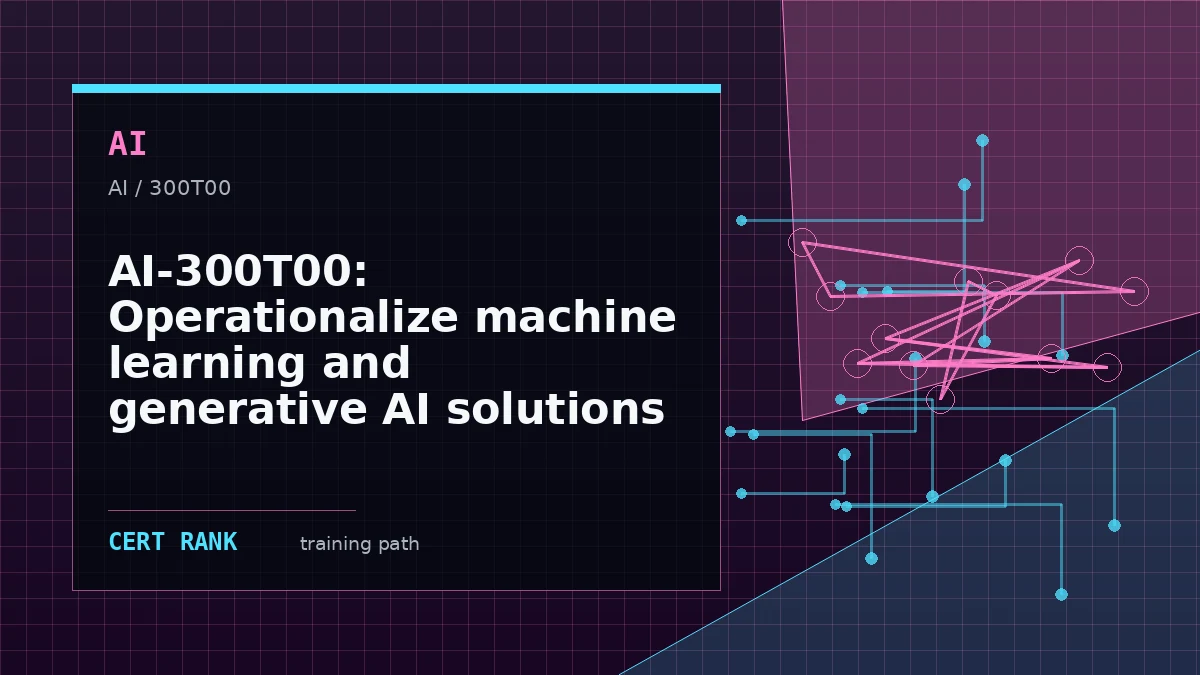 AI

AI / 300T00

AI-300T00: Operationalize machine learning and generative AI solutions

CERT RANK training path